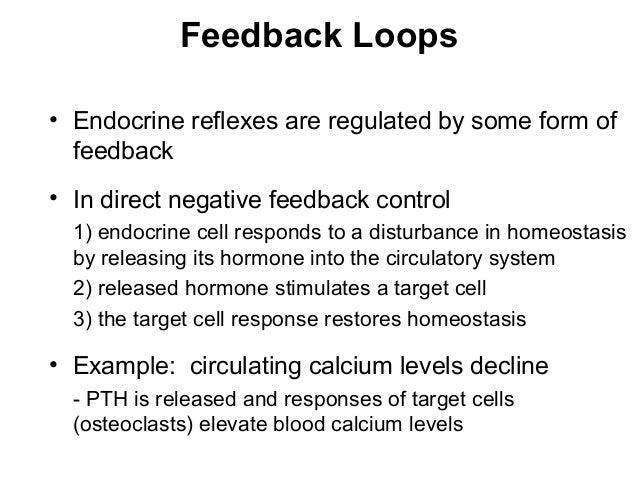 Feedback Loops

• Endocrine reflexes are regulated by some form of feedback

• In direct negative feedback control

1) endocrine cell responds to a disturbance in homeostasis by releasing its hormone into the circulatory system

2) released hormone stimulates a target cell

3) the target cell response restores homeostasis

• Example: circulating calcium levels decline

- PTH is released and responses of target cells (osteoclasts) elevate blood calcium levels